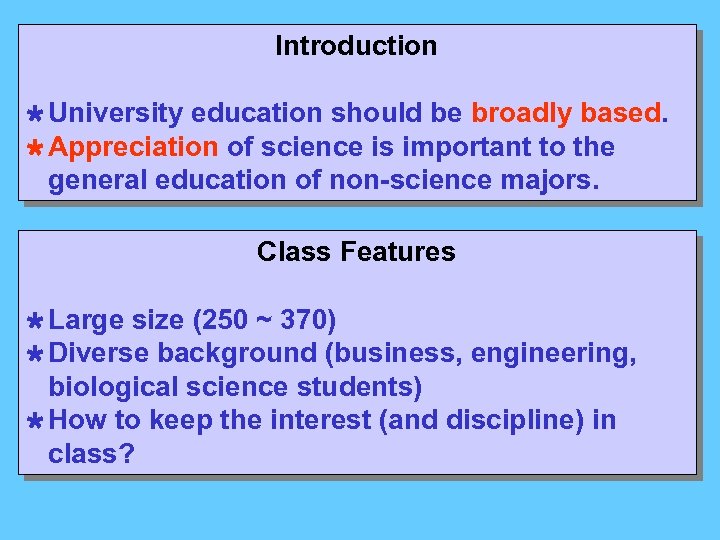 Introduction

* University education should be broadly based.
* Appreciation of science is important to the general education of non-science majors.

Class Features

* Large size (250 ~ 370)
* Diverse background (business, engineering, biological science students)
* How to keep the interest (and discipline) in class?